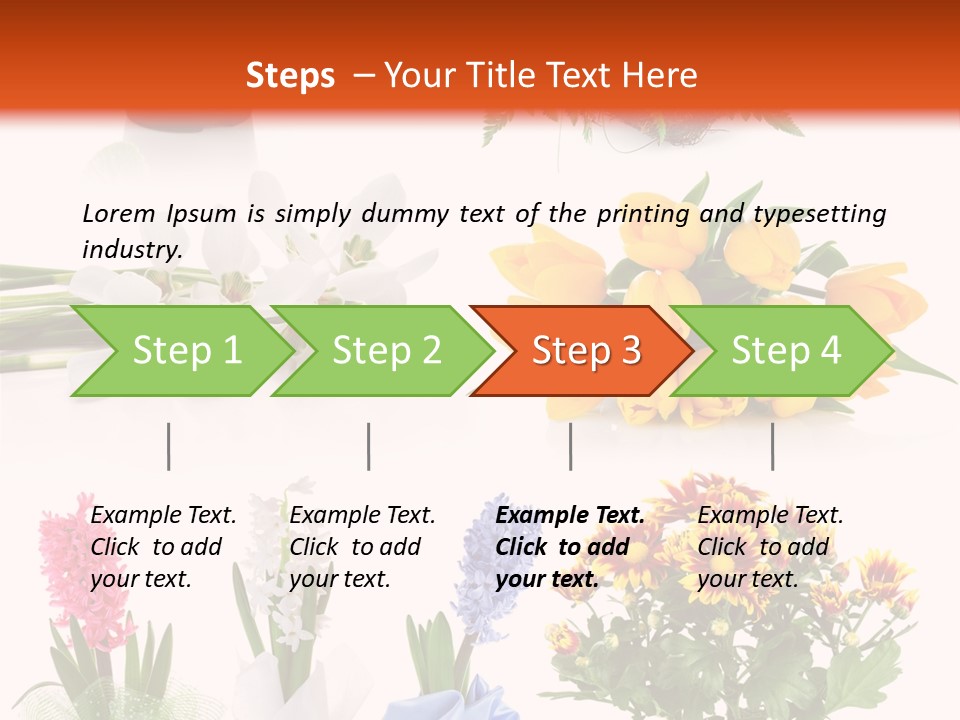 Steps – Your Title Text Here

Lorem Ipsum is simply dummy text of the printing and typesetting industry.

Step 1

Step 2

Step 3

Step 4

Example Text. Click to add your text.

Example Text. Click to add your text.

Example Text. Click to add your text.

Example Text. Click to add your text.